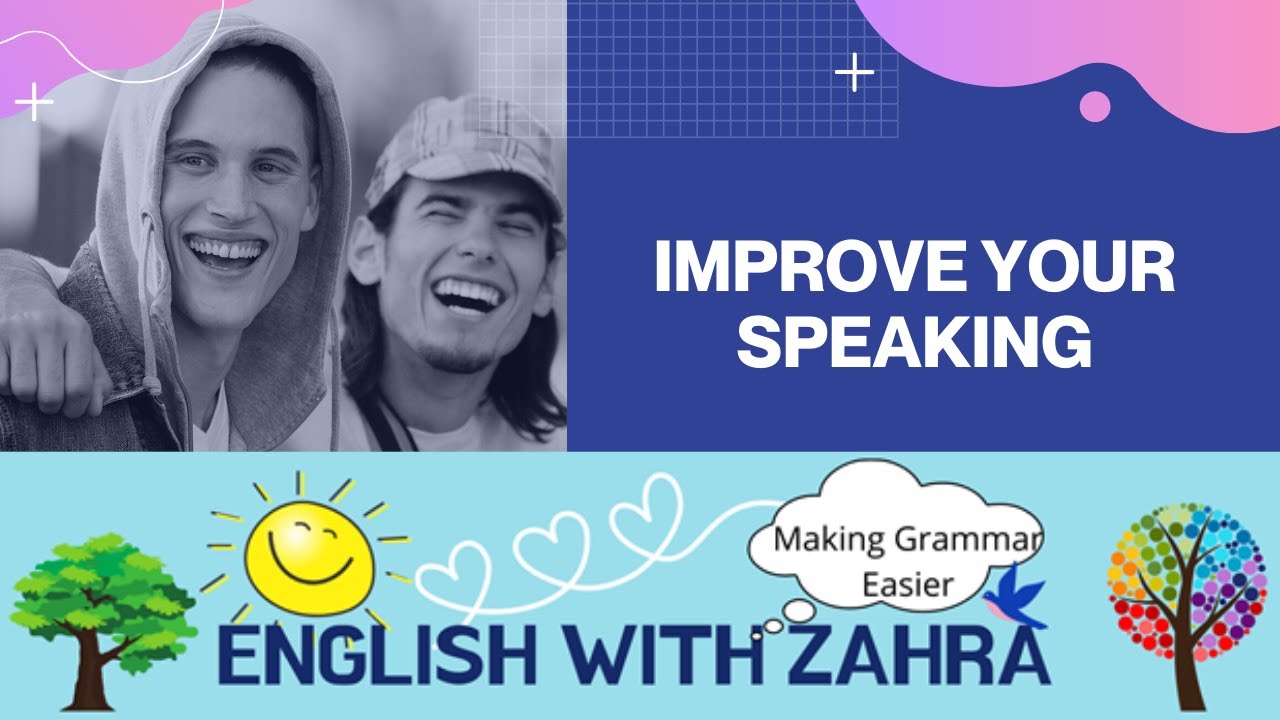 IMPROVE YOUR SPEAKING

Making Grammar Easier

ENGLISH WITH ZAHRA